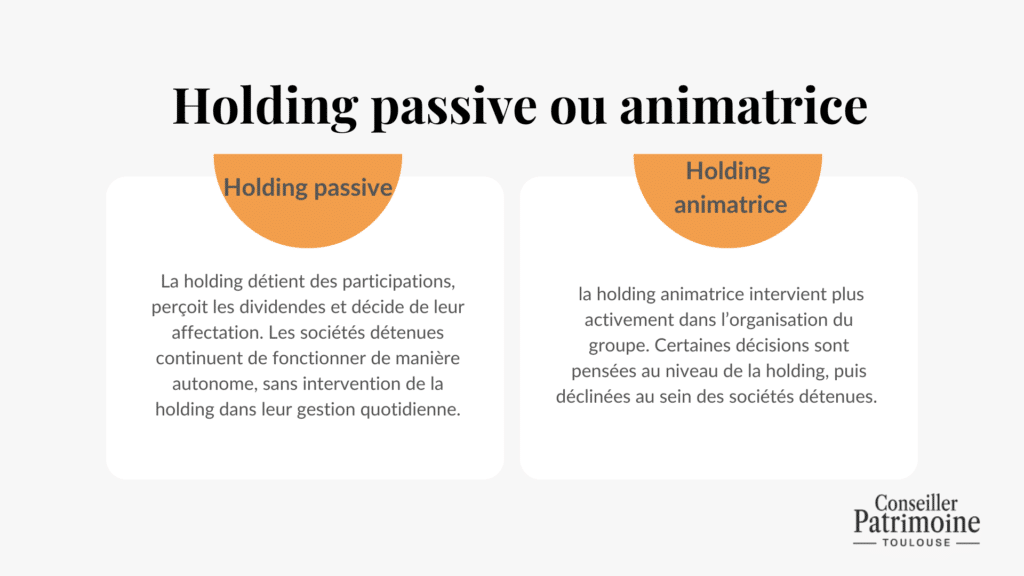 Holding passive ou animatrice

Holding passive

La holding détient des participations, perçoit les dividendes et décide de leur affectation. Les sociétés détenues continuent de fonctionner de manière autonome, sans intervention de la holding dans leur gestion quotidienne.

Holding animatrice

la holding animatrice intervient plus activement dans l'organisation du groupe. Certaines décisions sont pensées au niveau de la holding, puis déclinées au sein des sociétés détenues.

Conseiller Patrimoine TOULOUSE